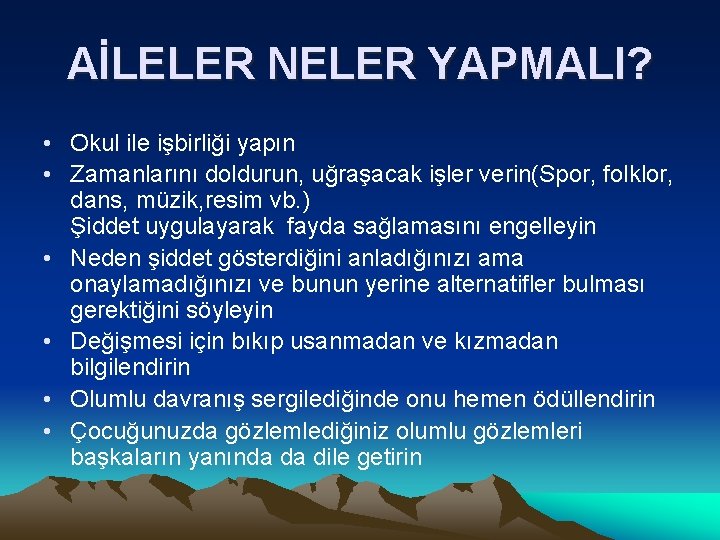 AİLELER NELER YAPMALI?

• Okul ile işbirliği yapın
• Zamanlarını doldurun, uğraşacak işler verin(Spor, folklor, dans, müzik,resim vb.)
Şiddet uygulayarak  fayda sağlamasını engelleyin
• Neden şiddet gösterdiğini anladığınızı ama onaylamadığınızı ve bunun yerine alternatifler bulması gerektiğini söyleyin
• Değişmesi için bıkıp usanmadan ve kızmadan bilgilendirin
• Olumlu davranış sergilediğinde onu hemen ödüllendirin
• Çocuğunuzda gözlemlediğiniz olumlu gözlemleri başkaların yanında da dile getirin